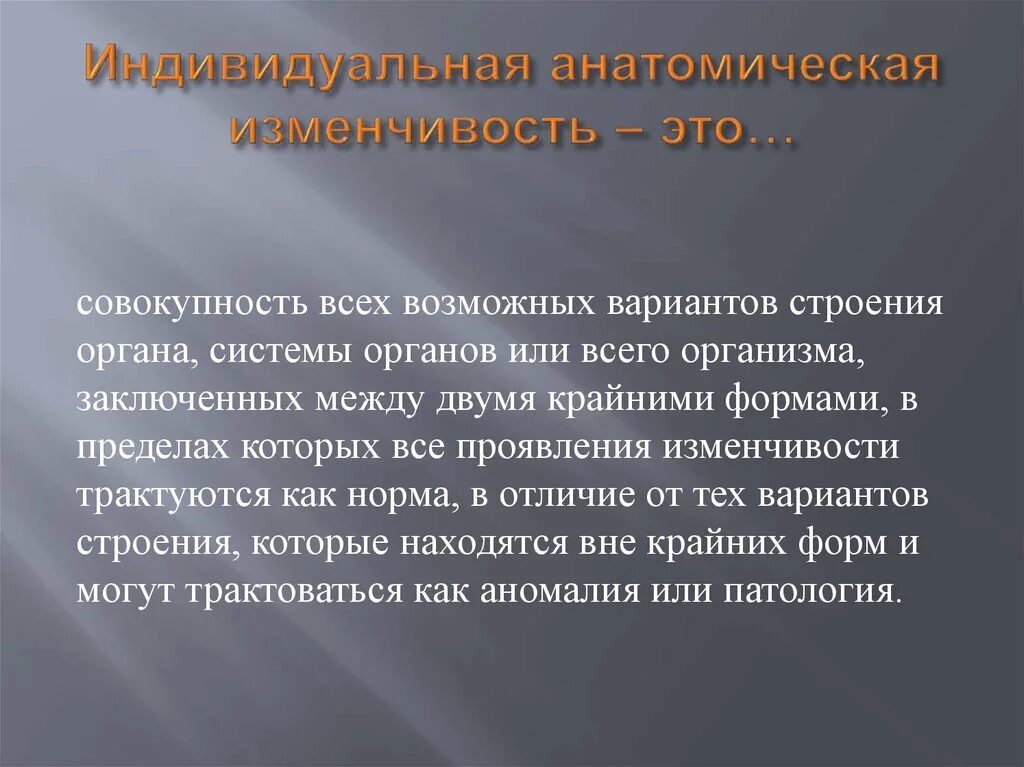 Индивидуальная анатомическая изменчивость – это…

совокупность всех возможных вариантов строения органа, системы органов или всего организма, заключенных между двумя крайними формами, в пределах которых все проявления изменчивости трактуются как норма, в отличие от тех вариантов строения, которые находятся вне крайних форм и могут трактоваться как аномалия или патология.